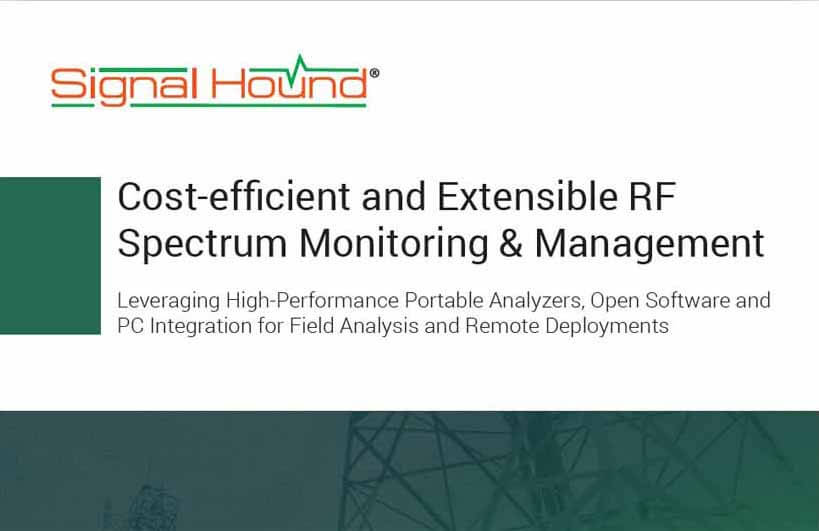 Signal Hound®

Cost-efficient and Extensible RF Spectrum Monitoring & Management

Leveraging High-Performance Portable Analyzers, Open Software and PC Integration for Field Analysis and Remote Deployments